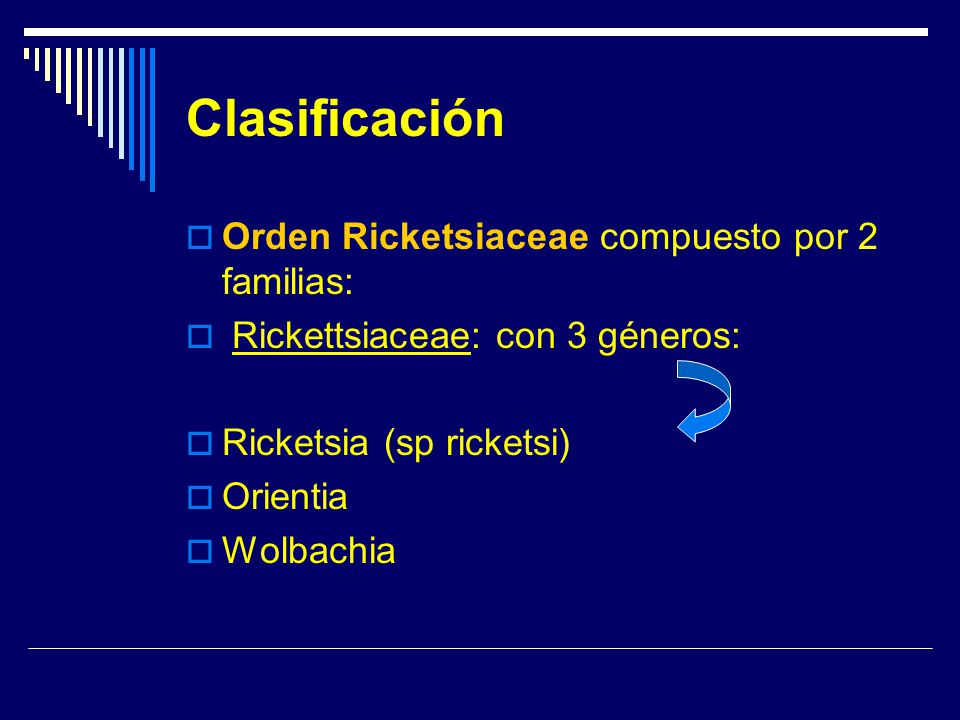 Clasificación

Orden Ricketsiaceae compuesto por 2 familias:

Rickettsiaceae: con 3 géneros:

Ricketsia (sp ricketsi)

Orientia

Wolbachia